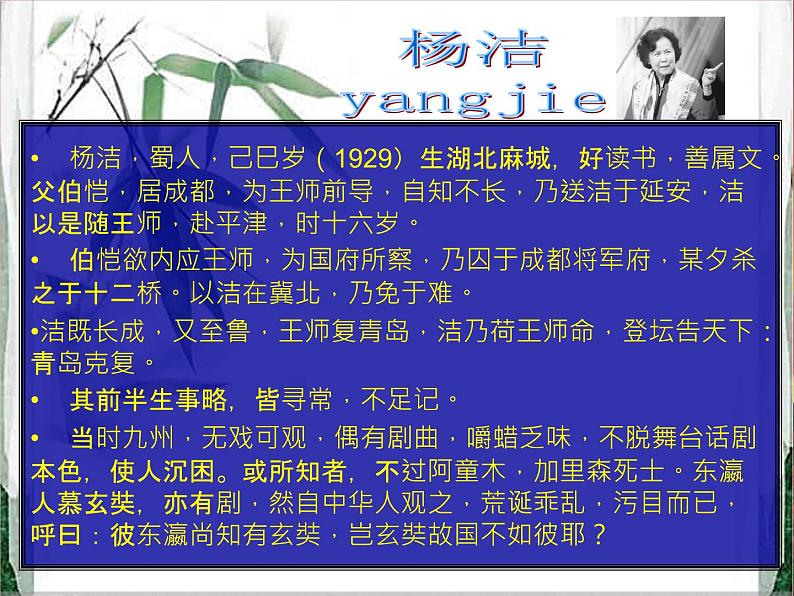 杨洁
yangjie

• 杨洁，蜀人，己巳岁（1929）生湖北麻城，好读书，善属文。父伯恺，居成都，为王师前导，自知不长，乃送洁于延安，洁以是随王师，赴平津，时十六岁。

• 伯恺欲内应王师，为国府所察，乃囚于成都将军府，某夕杀之于十二桥。以洁在冀北，乃免于难。

•洁既长成，又至鲁，王师复青岛，洁乃荷王师命，登坛告天下：青岛克复。

• 其前半生事略，皆寻常，不足记。

• 当时九州，无戏可观，偶有剧曲，嚼蜡乏味，不脱舞台话剧本色，使人沉困。或所知者，不过阿童木，加里森死士。东瀛人慕玄奘，亦有剧，然自中华人观之，荒诞乖乱，污目而已，呼曰：彼东瀛尚知有玄奘，岂玄奘故国不如彼耶？